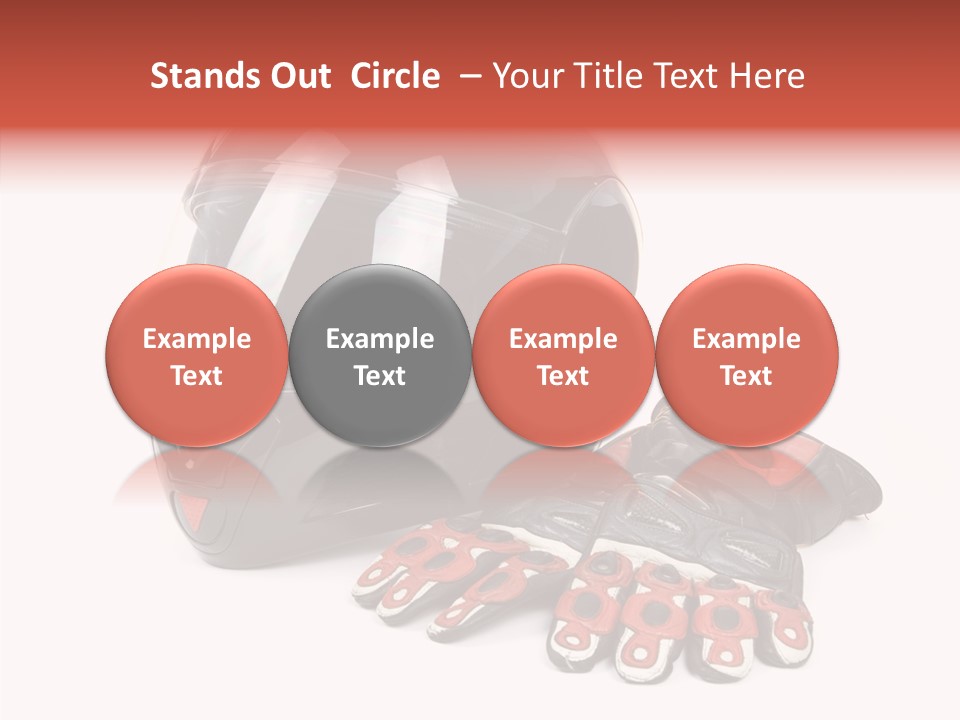 Stands Out Circle – Your Title Text Here

Example Text

Example Text

Example Text

Example Text